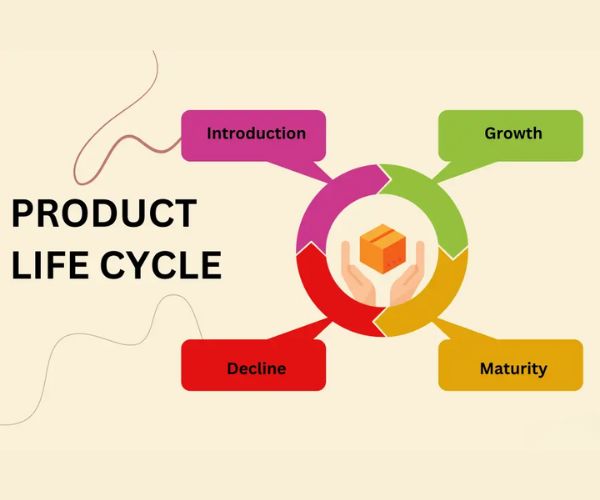 PRODUCT LIFE CYCLE

Introduction

Growth

Maturity

Decline